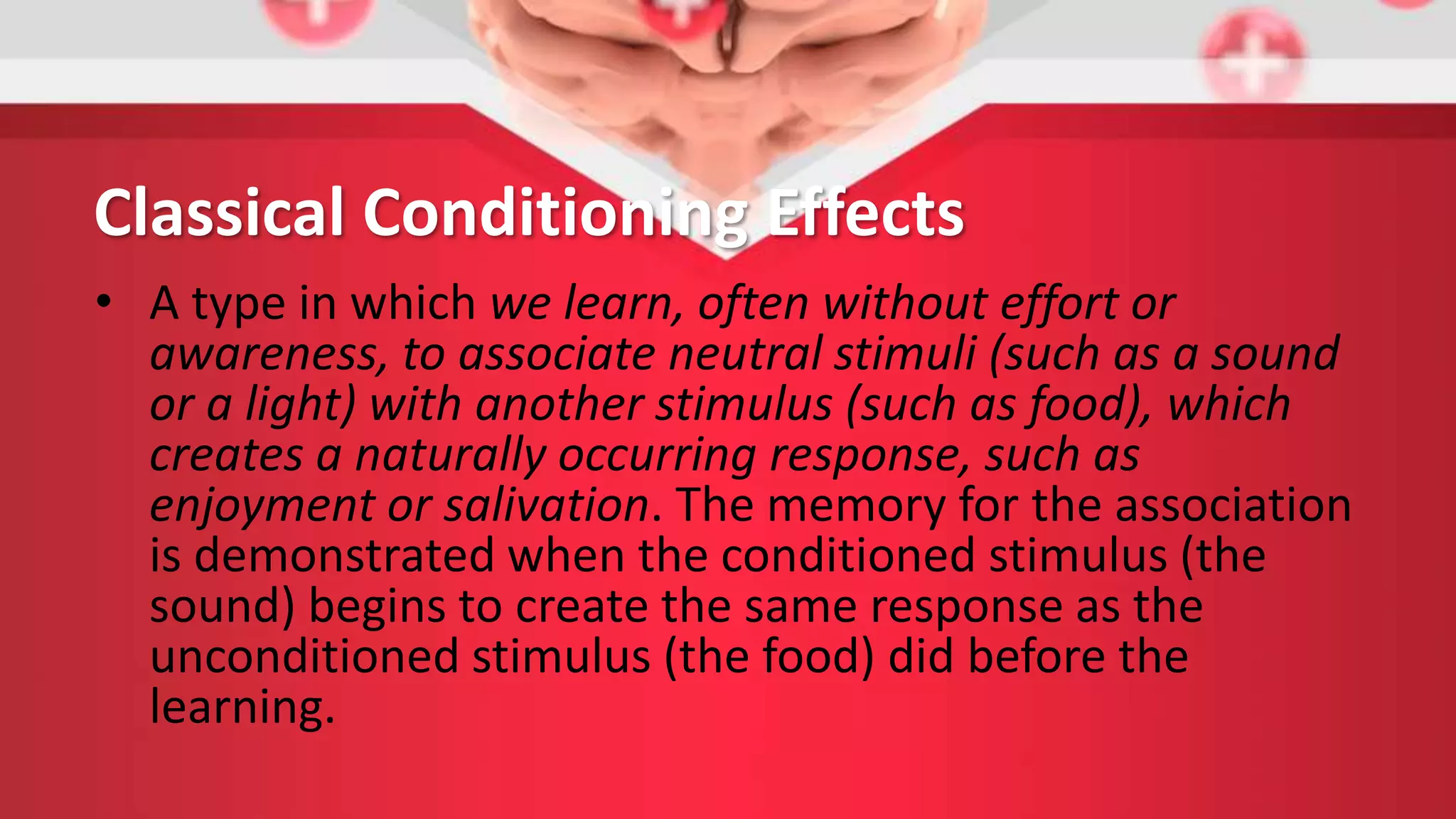 Classical Conditioning Effects

• A type in which we learn, often without effort or awareness, to associate neutral stimuli (such as a sound or a light) with another stimulus (such as food), which creates a naturally occurring response, such as enjoyment or salivation. The memory for the association is demonstrated when the conditioned stimulus (the sound) begins to create the same response as the unconditioned stimulus (the food) did before the learning.